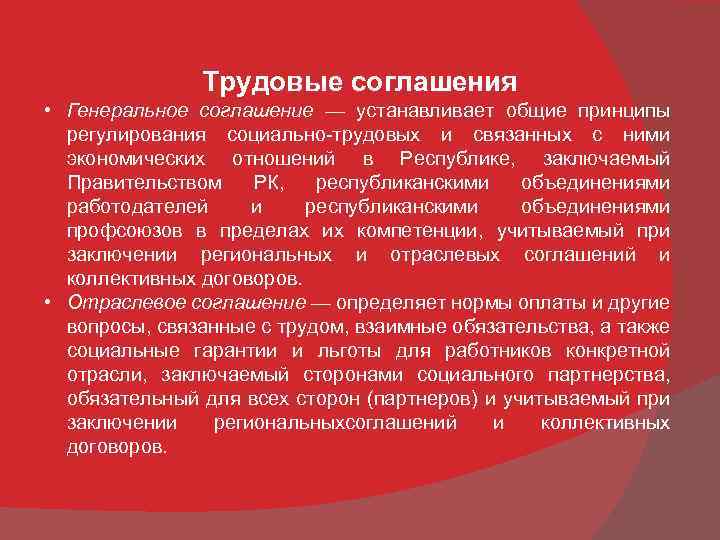 Трудовые соглашения

• Генеральное соглашение — устанавливает общие принципы регулирования социально-трудовых и связанных с ними экономических отношений в Республике, заключаемый Правительством РК, республиканскими объединениями работодателей и республиканскими объединениями профсоюзов в пределах их компетенции, учитываемый при заключении региональных и отраслевых соглашений и коллективных договоров.

• Отраслевое соглашение — определяет нормы оплаты и другие вопросы, связанные с трудом, взаимные обязательства, а также социальные гарантии и льготы для работников конкретной отрасли, заключаемый сторонами социального партнерства, обязательный для всех сторон (партнеров) и учитываемый при заключении региональныхсоглашений и коллективных договоров.